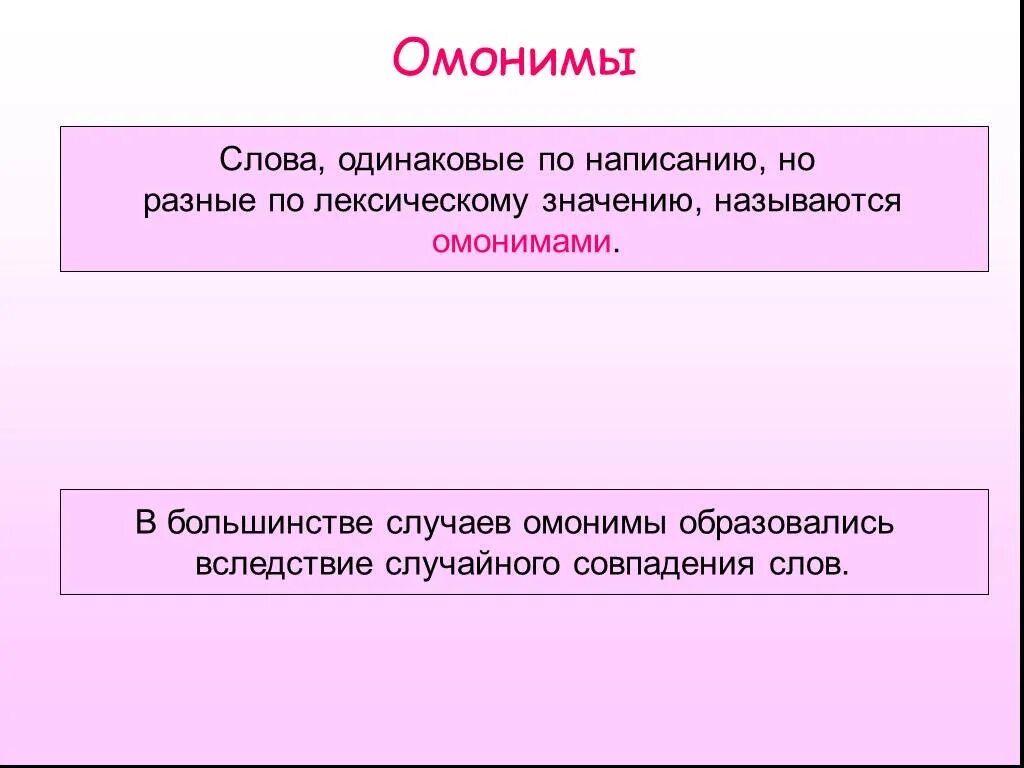 Омонимы

Слова, одинаковые по написанию, но разные по лексическому значению, называются омонимами.

В большинстве случаев омонимы образовались вследствие случайного совпадения слов.